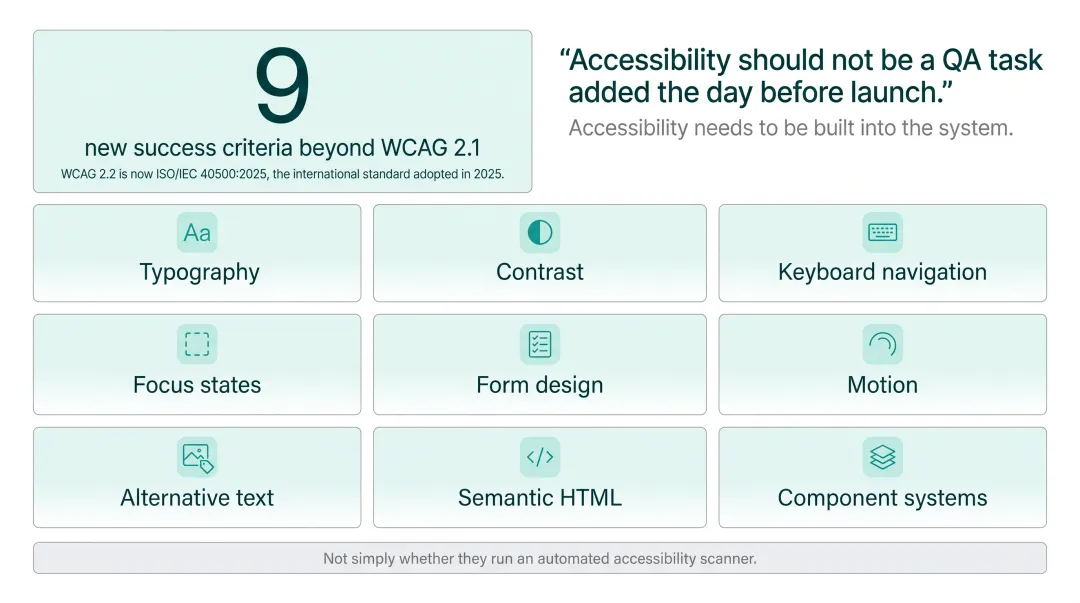 9

new success criteria beyond WCAG 2.1

WCAG 2.2 is now ISO/IEC 40500:2025, the international standard adopted in 2025.

“Accessibility should not be a QA task added the day before launch.”

Accessibility needs to be built into the system.

Aa

Typography

Contrast

Keyboard navigation

Focus states

Form design

Motion

Alternative text

</>

Semantic HTML

Component systems

Not simply whether they run an automated accessibility scanner.